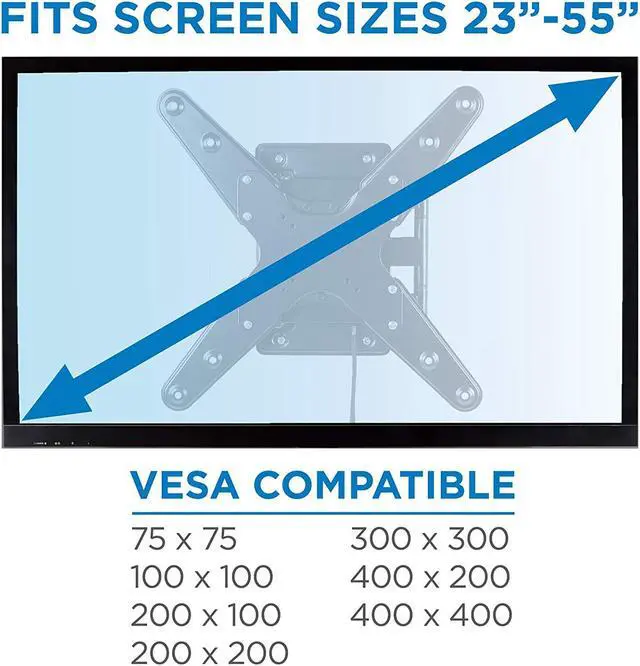 FITS SCREEN SIZES 23”-55”

VESA COMPATIBLE

75 x 75
100 x 100
200 x 100
200 x 200

300 x 300
400 x 200
400 x 400